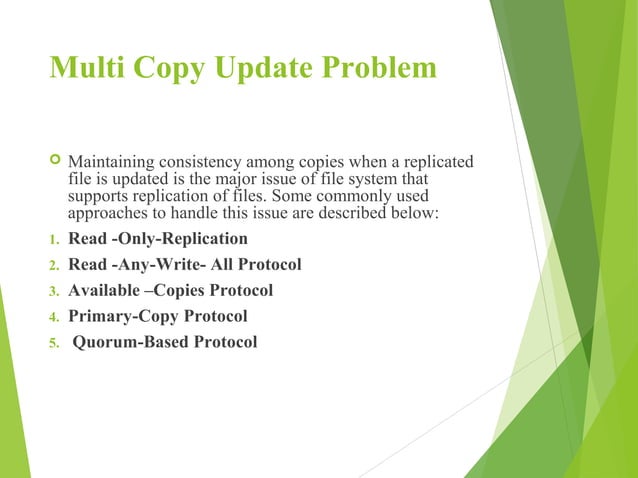 Multi Copy Update Problem

Maintaining consistency among copies when a replicated file is updated is the major issue of file system that supports replication of files. Some commonly used approaches to handle this issue are described below:

1. Read -Only-Replication
2. Read -Any-Write- All Protocol
3. Available –Copies Protocol
4. Primary-Copy Protocol
5. Quorum-Based Protocol